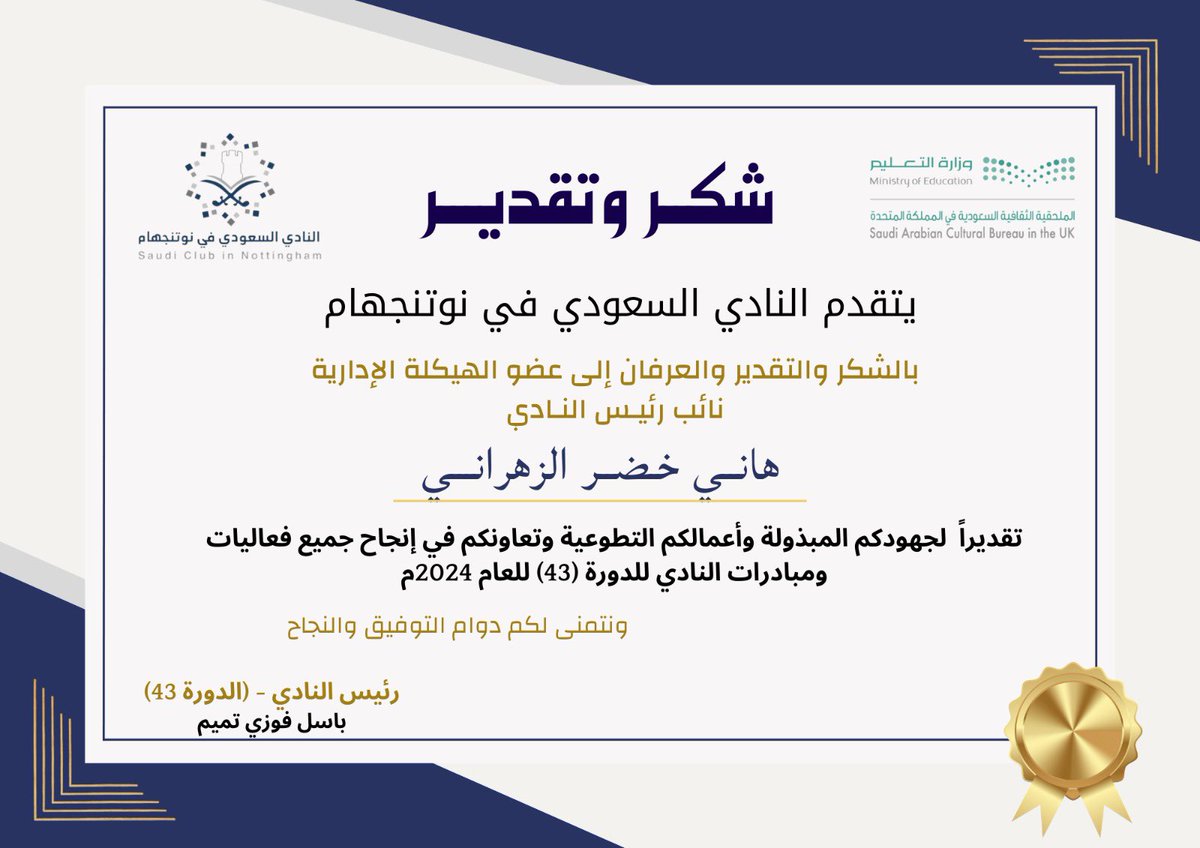 وزارة التعليم
Ministry of Education

الملحقية الثقافية السعودية في المملكة المتحدة
Saudi Arabian Cultural Bureau in the UK

شكر وتقدير

النادي السعودي في نوتنجهام
Saudi Club in Nottingham

يتقدم النادي السعودي في نوتنجهام

بالشكر والتقدير والعرفان إلى عضو الهيكلة الإدارية
نائب رئيس النادي

هاني خضر الزهراني

تقديراً لجهودكم المبذولة وأعمالكم التطوعية وتعاونكم في إنجاح جميع فعاليات ومبادرات النادي للدورة (43) للعام 2024م

ونتمنى لكم دوام التوفيق والنجاح

رئيس النادي - (الدورة 43)
باسل فوزي تميم